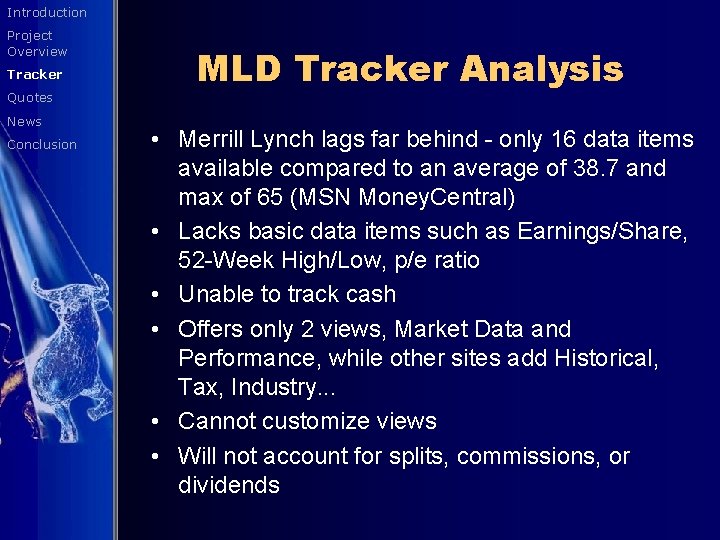 Introduction
Project Overview
Tracker
Quotes
News
Conclusion

MLD Tracker Analysis

• Merrill Lynch lags far behind - only 16 data items available compared to an average of 38.7 and max of 65 (MSN MoneyCentral)
• Lacks basic data items such as Earnings/Share, 52-Week High/Low, p/e ratio
• Unable to track cash
• Offers only 2 views, Market Data and Performance, while other sites add Historical, Tax, Industry...
• Cannot customize views
• Will not account for splits, commissions, or dividends